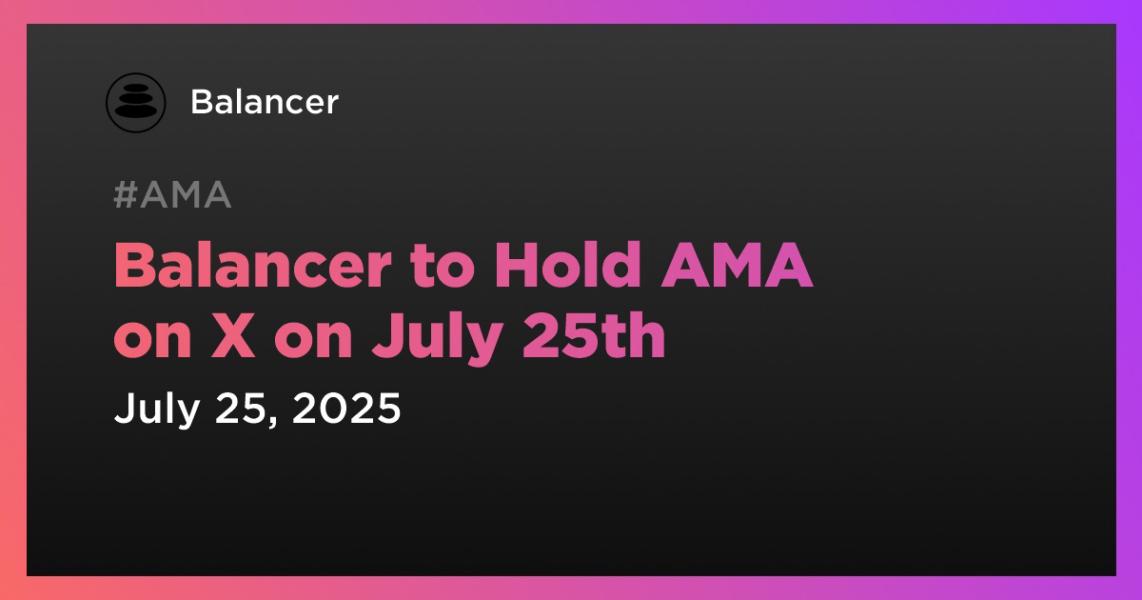 Balancer

#AMA

Balancer to Hold AMA on X on July 25th

July 25, 2025